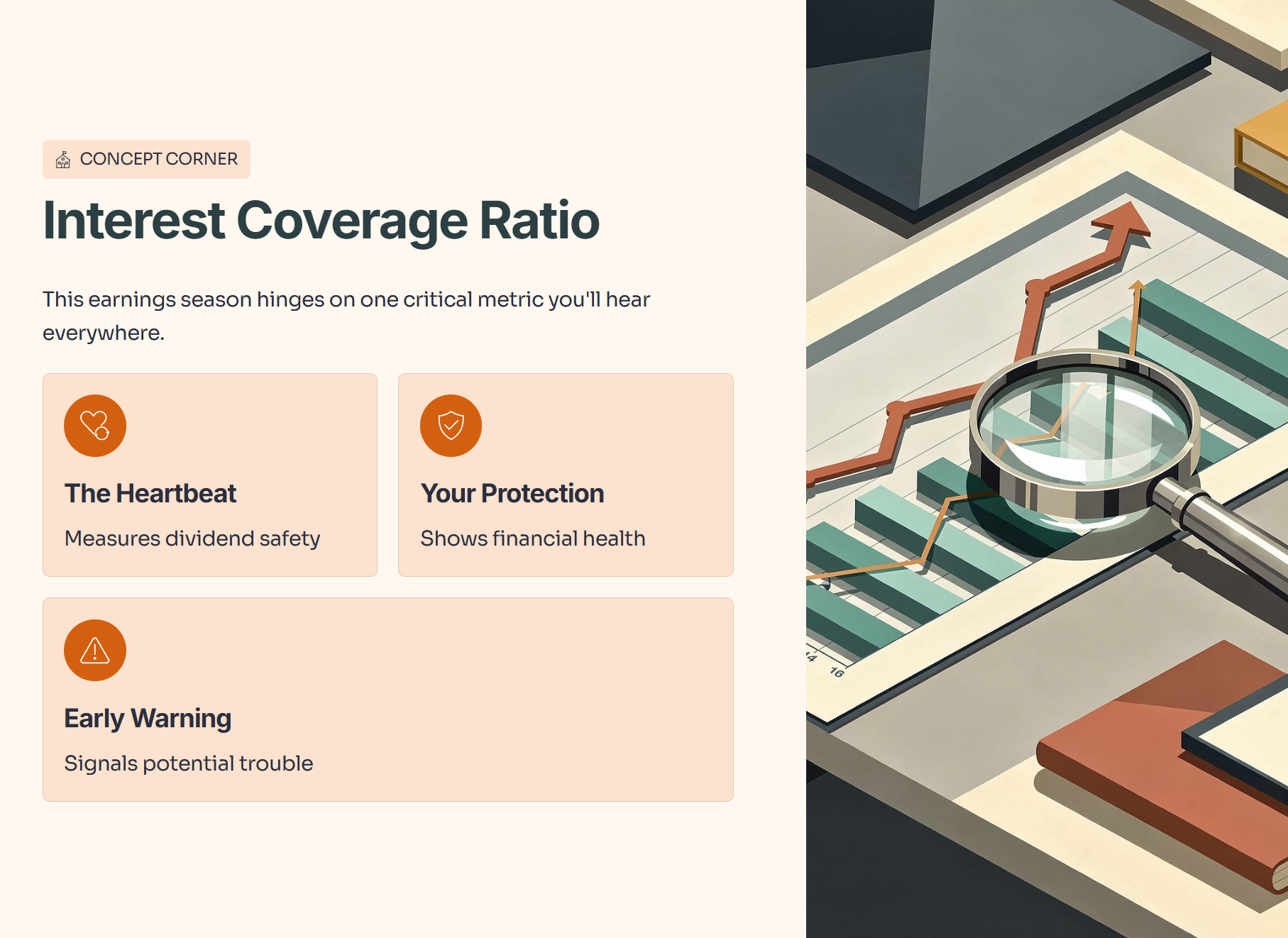 CONCEPT CORNER

Interest Coverage Ratio

This earnings season hinges on one critical metric you'll hear everywhere.

The Heartbeat

Measures dividend safety

Your Protection

Shows financial health

Early Warning

Signals potential trouble

14

16